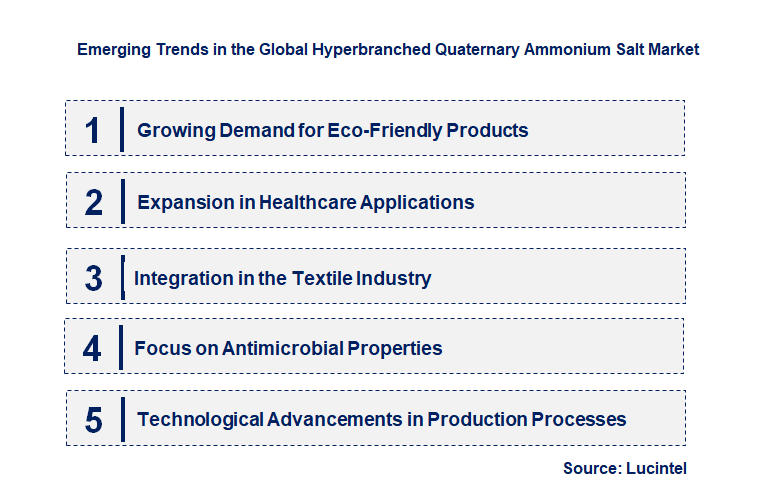 Emerging Trends in the Global Hyperbranched Quaternary Ammonium Salt Market

1 Growing Demand for Eco-Friendly Products

2 Expansion in Healthcare Applications

3 Integration in the Textile Industry

4 Focus on Antimicrobial Properties

5 Technological Advancements in Production Processes

Source: Lucintel